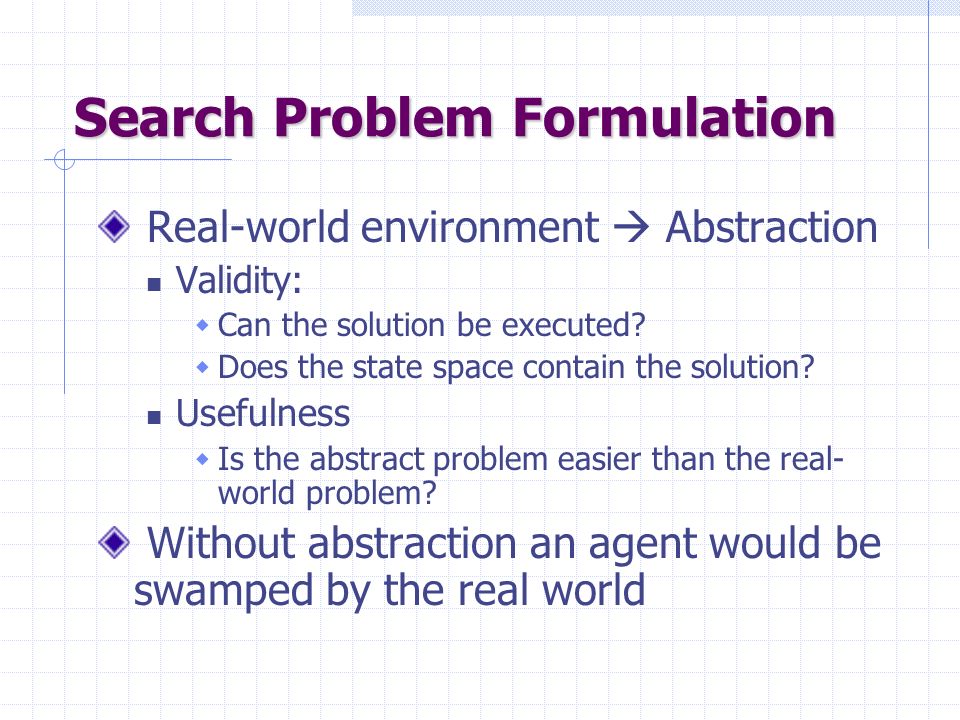 Search Problem Formulation

Real-world environment → Abstraction

Validity:

Can the solution be executed?

Does the state space contain the solution?

Usefulness

Is the abstract problem easier than the real-world problem?

Without abstraction an agent would be swamped by the real world